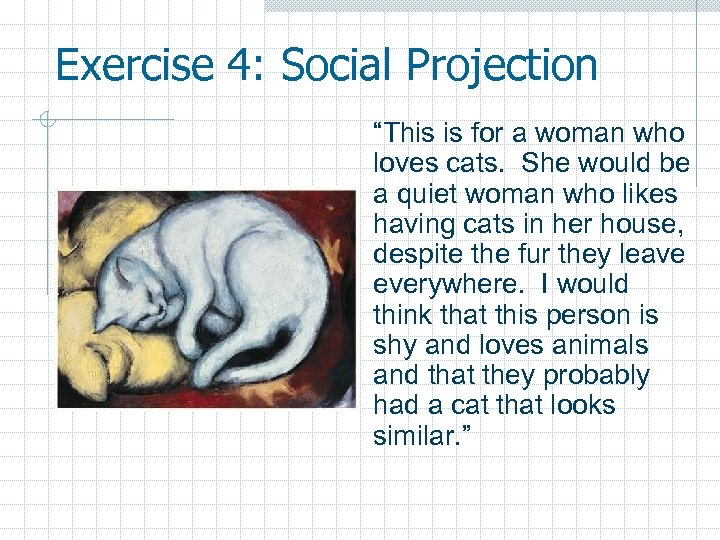 Exercise 4: Social Projection

“This is for a woman who loves cats.  She would be a quiet woman who likes having cats in her house, despite the fur they leave everywhere.  I would think that this person is shy and loves animals and that they probably had a cat that looks similar.”